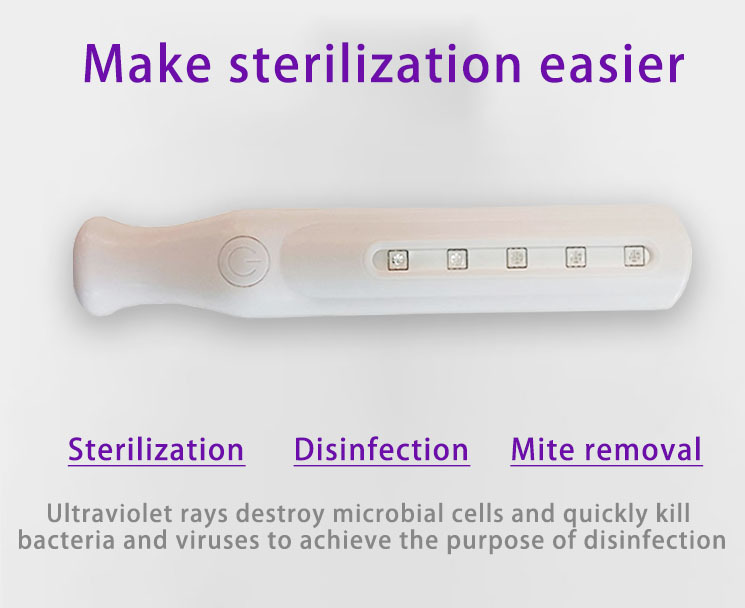 Make sterilization easier

Sterilization Disinfection Mite removal

Ultraviolet rays destroy microbial cells and quickly kill bacteria and viruses to achieve the purpose of disinfection